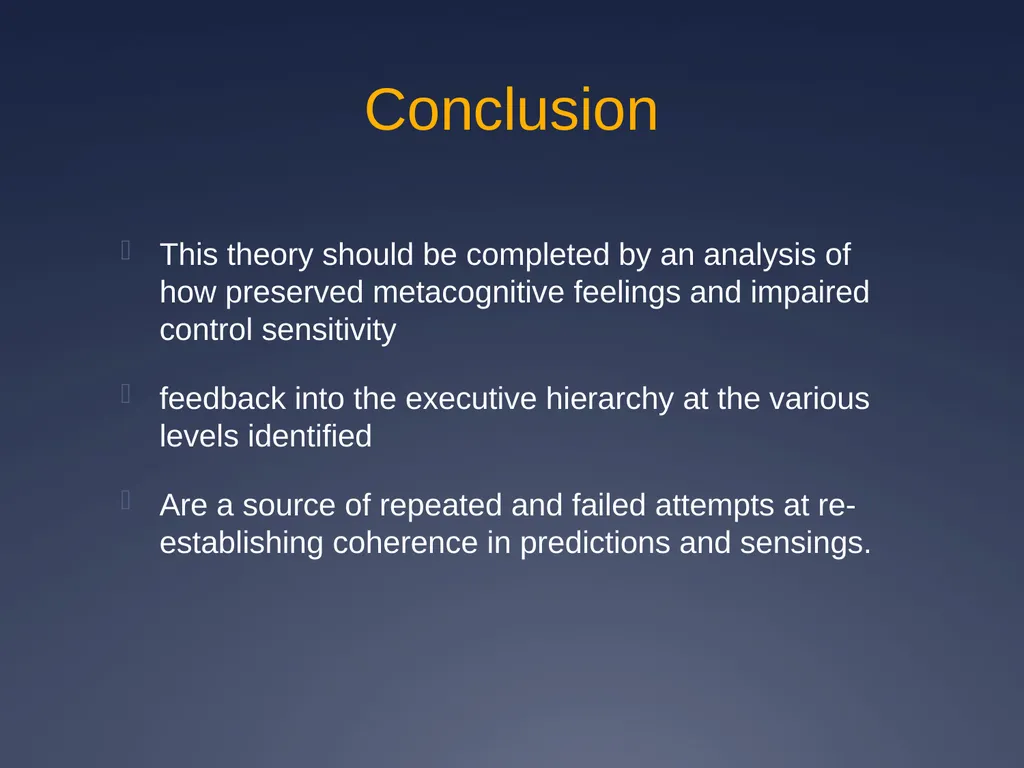 Conclusion

This theory should be completed by an analysis of how preserved metacognitive feelings and impaired control sensitivity

feedback into the executive hierarchy at the various levels identified

Are a source of repeated and failed attempts at re-establishing coherence in predictions and sensings.